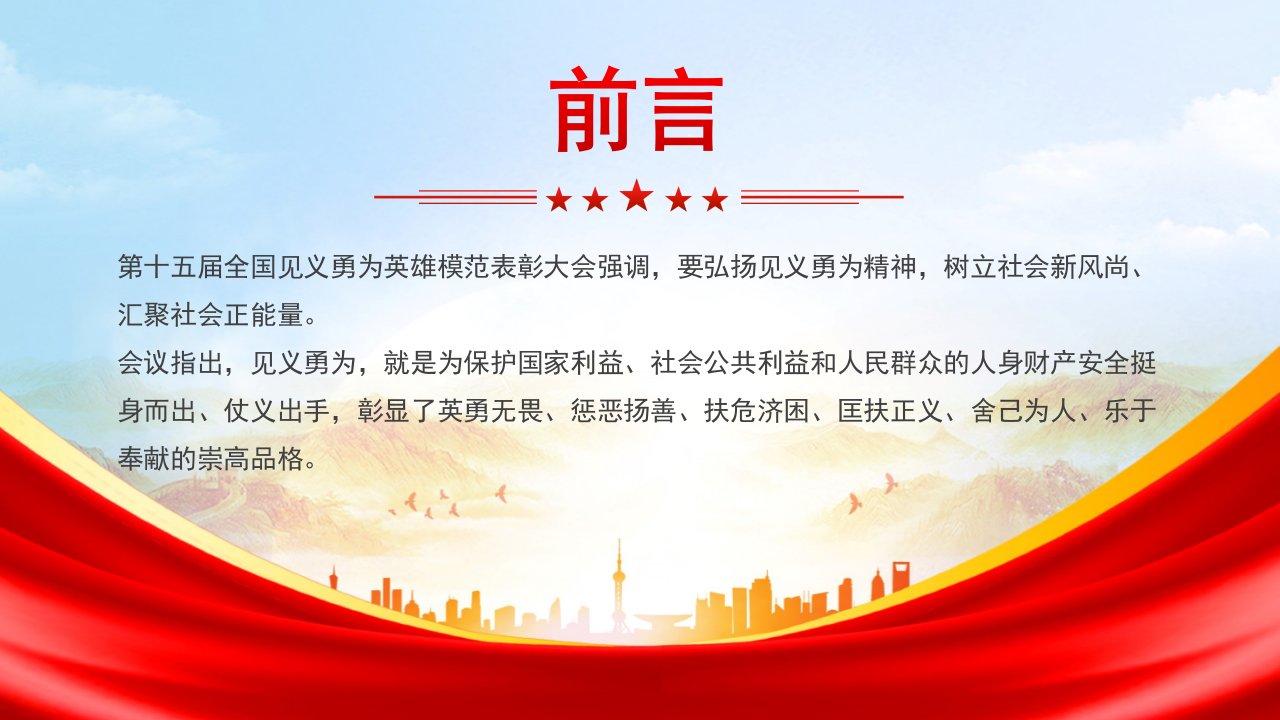 前言

第十五届全国见义勇为英雄模范表彰大会强调，要弘扬见义勇为精神，树立社会新风尚、汇聚社会正能量。

会议指出，见义勇为，就是为保护国家利益、社会公共利益和人民群众的人身财产安全挺身而出、仗义出手，彰显了英勇无畏、惩恶扬善、扶危济困、匡扶正义、舍己为人、乐于奉献的崇高品格。